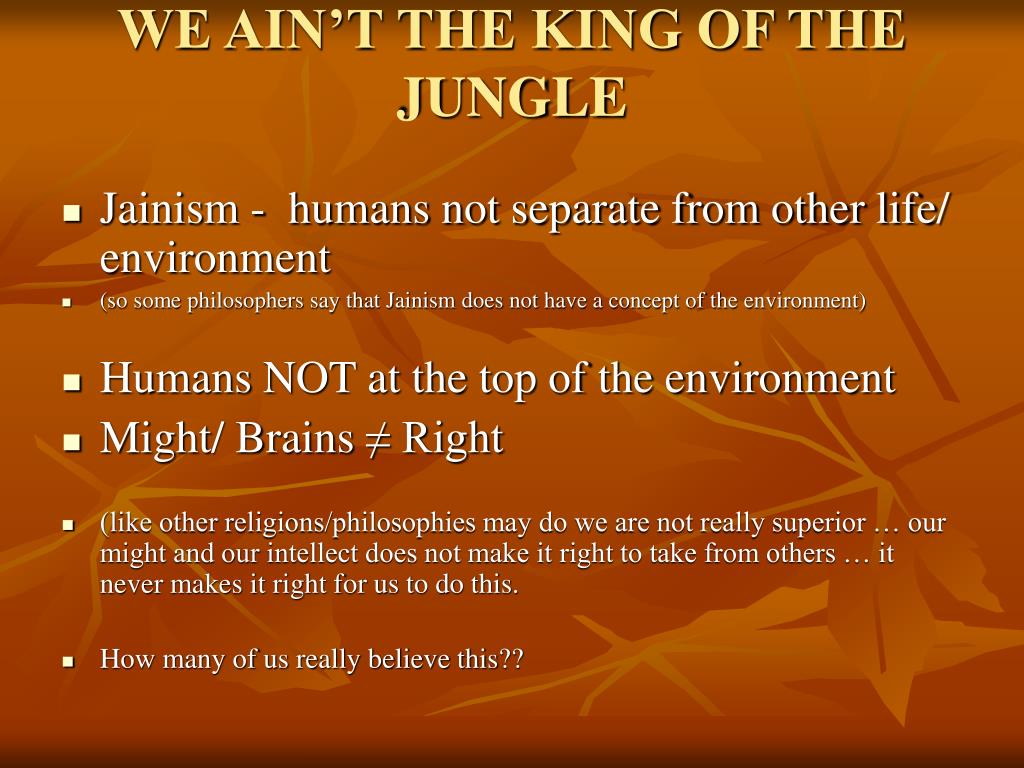 WE AIN'T THE KING OF THE JUNGLE

- Jainism - humans not separate from other life/ environment
- (so some philosophers say that Jainism does not have a concept of the environment)

- Humans NOT at the top of the environment
- Might/ Brains ≠ Right

- (like other religions/philosophies may do we are not really superior … our might and our intellect does not make it right to take from others … it never makes it right for us to do this.

- How many of us really believe this??